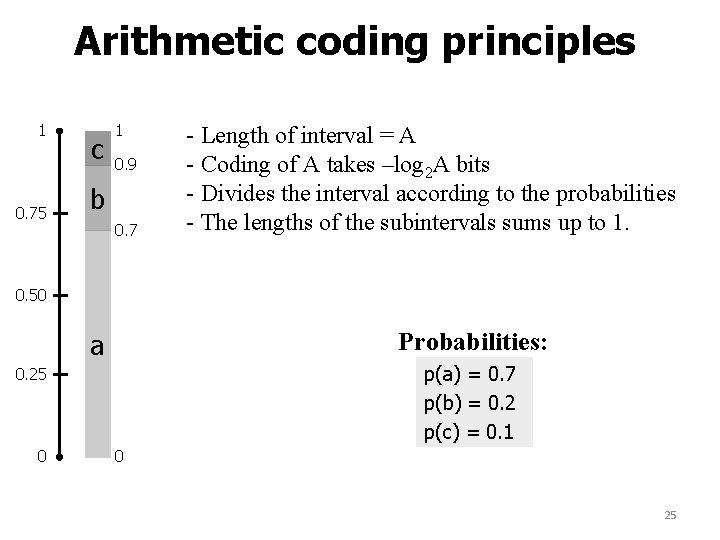 Arithmetic coding principles

1
0.75
0.50
0.25
0

c
b
a

1
0.9
0.7
0

- Length of interval = A
- Coding of A takes $-\log_2 A$ bits
- Divides the interval according to the probabilities
- The lengths of the subintervals sums up to 1.

Probabilities:

p(a) = 0.7
p(b) = 0.2
p(c) = 0.1

25